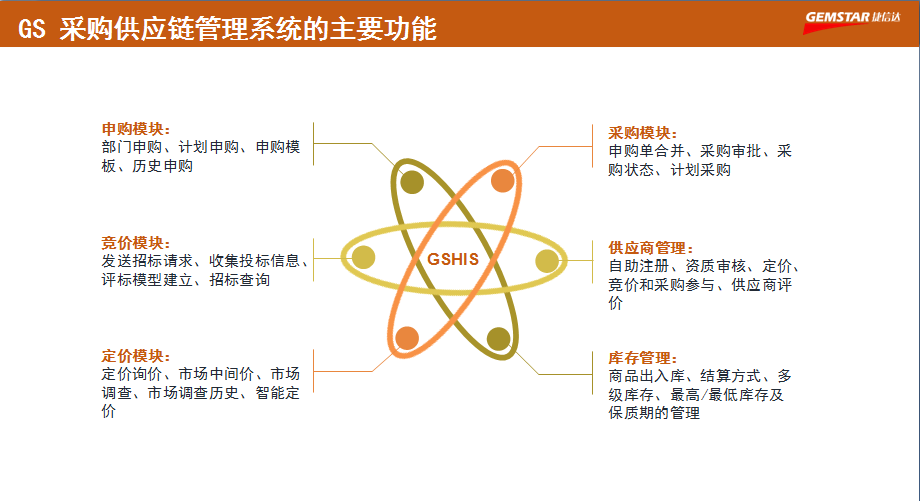 GS 采购供应链管理系统的主要功能

GEMSTAR 捷信达

申购模块：
部门申购、计划申购、申购模板、历史申购

竞价模块：
发送招标请求、收集投标信息、评标模型建立、招标查询

定价模块：
定价询价、市场中间价、市场调查、市场调查历史、智能定价

GSHIS

采购模块：
申购单合并、采购审批、采购状态、计划采购

供应商管理：
自助注册、资质审核、定价、竞价和采购参与、供应商评价

库存管理：
商品出入库、结算方式、多级库存、最高/最低库存及保质期的管理